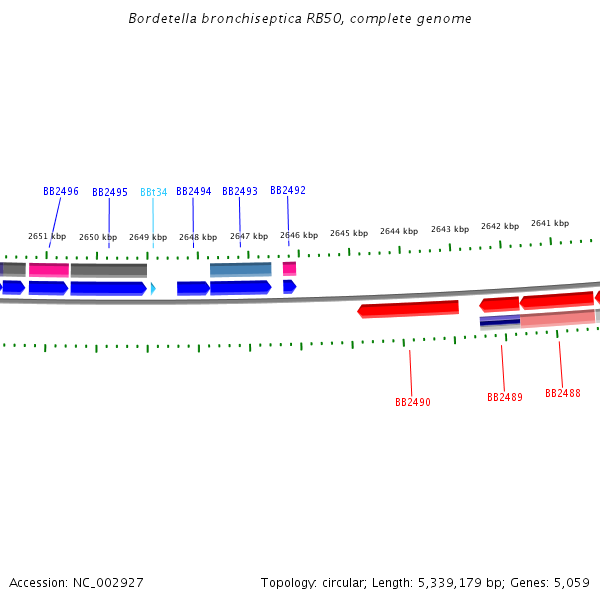 Bordetella bronchiseptica RB50, complete genome

BB2496 BB2495 BBt34 BB2494 BB2493 BB2492

2651 kbp 2650 kbp 2649 kbp 2648 kbp 2647 kbp 2646 kbp 2645 kbp 2644 kbp 2643 kbp 2642 kbp 2641 kbp

BB2490 BB2489 BB2488

Accession: NC_002927

Topology: circular; Length: 5,339,179 bp; Genes: 5,059